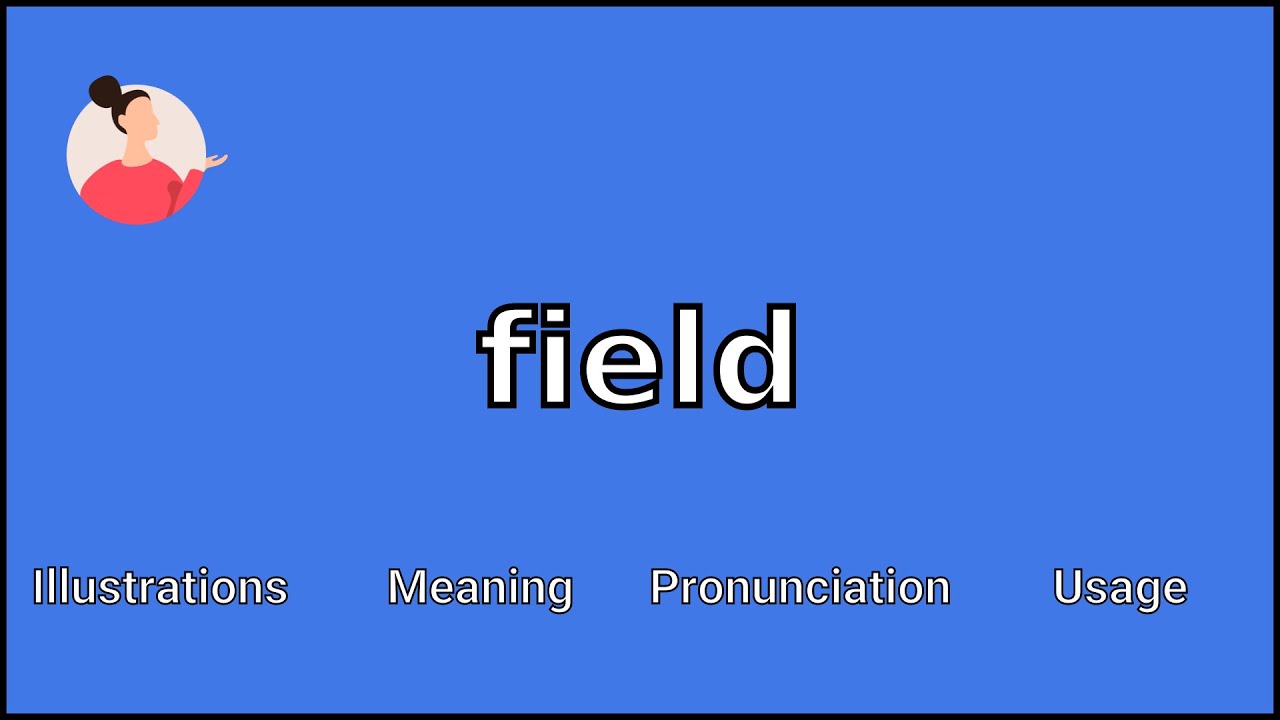 field

Illustrations Meaning Pronunciation Usage